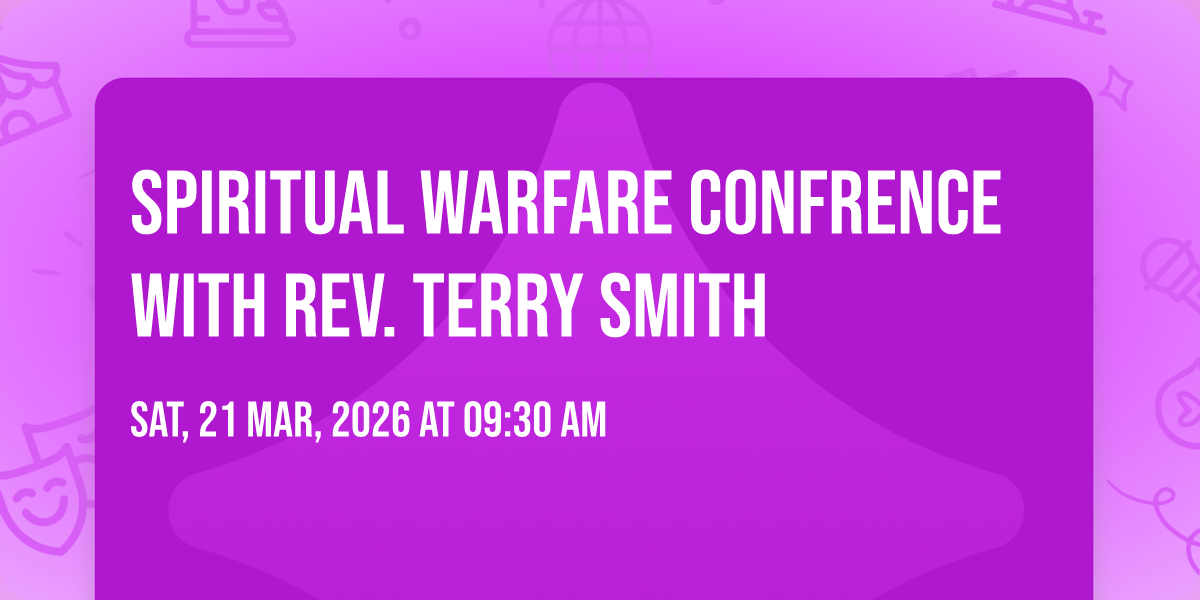 SPIRITUAL WARFARE CONFRENCE WITH REV. TERRY SMITH

SAT, 21 MAR, 2026 AT 09:30 AM